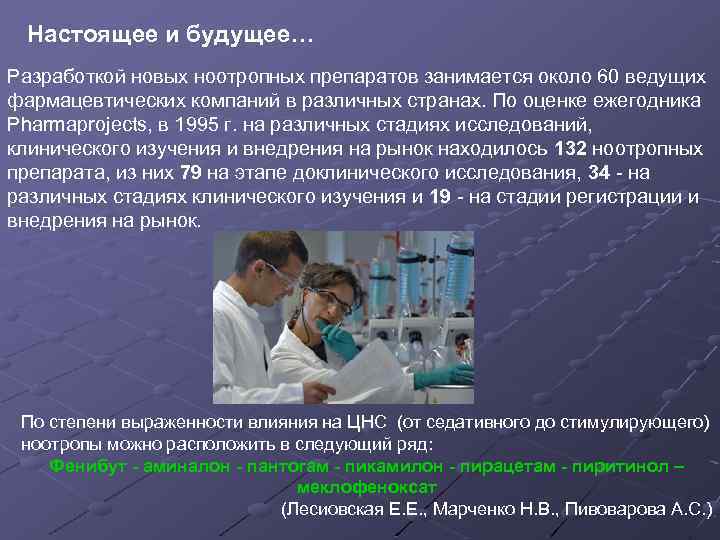 Настоящее и будущее…

Разработкой новых ноотропных препаратов занимается около 60 ведущих фармацевтических компаний в различных странах. По оценке ежегодника Pharmaprojects, в 1995 г. на различных стадиях исследований, клинического изучения и внедрения на рынок находилось 132 ноотропных препарата, из них 79 на этапе доклинического исследования, 34 - на различных стадиях клинического изучения и 19 - на стадии регистрации и внедрения на рынок.

По степени выраженности влияния на ЦНС (от седативного до стимулирующего) ноотропы можно расположить в следующий ряд:
Фенибут - аминалон - пантогам - пикамилон - пирацетам - пиритинол – меклофеноксат
(Лесиовская Е.Е., Марченко Н.В., Пивоварова А.С.)